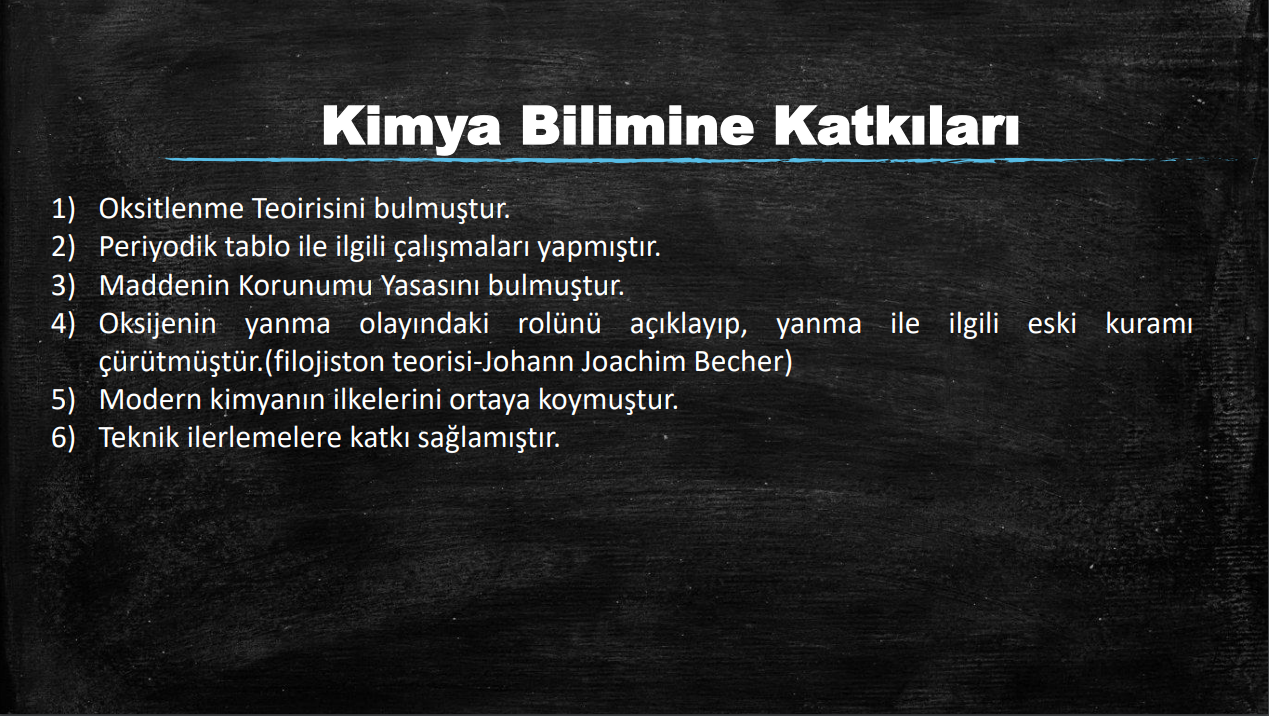 Kimya Bilimine Katkıları

1) Oksitlenme Teoirisini bulmuştur.
2) Periyodik tablo ile ilgili çalışmaları yapmıştır.
3) Maddenin Korunumu Yasasını bulmuştur.
4) Oksijenin yanma olayındaki rolünü açıklayıp, yanma ile ilgili eski kuramı çürütmüştür.(filojiston teorisi-Johann Joachim Becher)
5) Modern kimyanın ilkelerini ortaya koymuştur.
6) Teknik ilerlemelere katkı sağlamıştır.